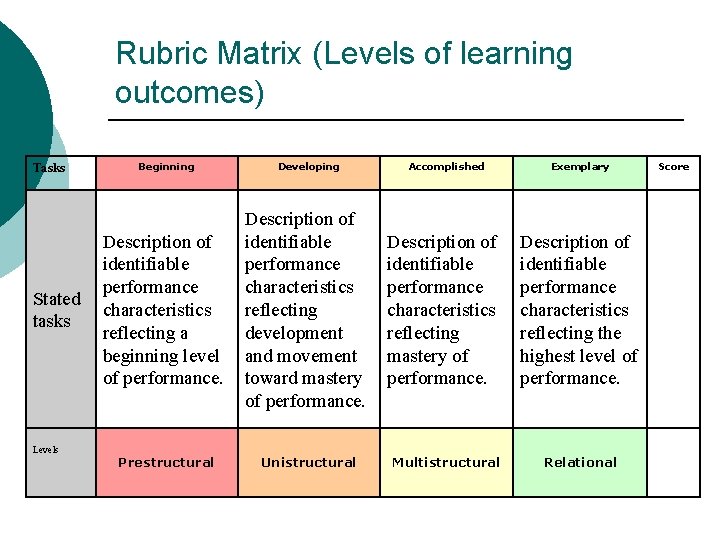 Rubric Matrix (Levels of learning outcomes)

| Tasks | Beginning | Developing | Accomplished | Exemplary | Score |
|---|---|---|---|---|---|
| Stated tasks | Description of identifiable performance characteristics reflecting a beginning level of performance. | Description of identifiable performance characteristics reflecting development and movement toward mastery of performance. | Description of identifiable performance characteristics reflecting mastery of performance. | Description of identifiable performance characteristics reflecting the highest level of performance. | |
| Levels | Prestructural | Unistructural | Multistructural | Relational | |